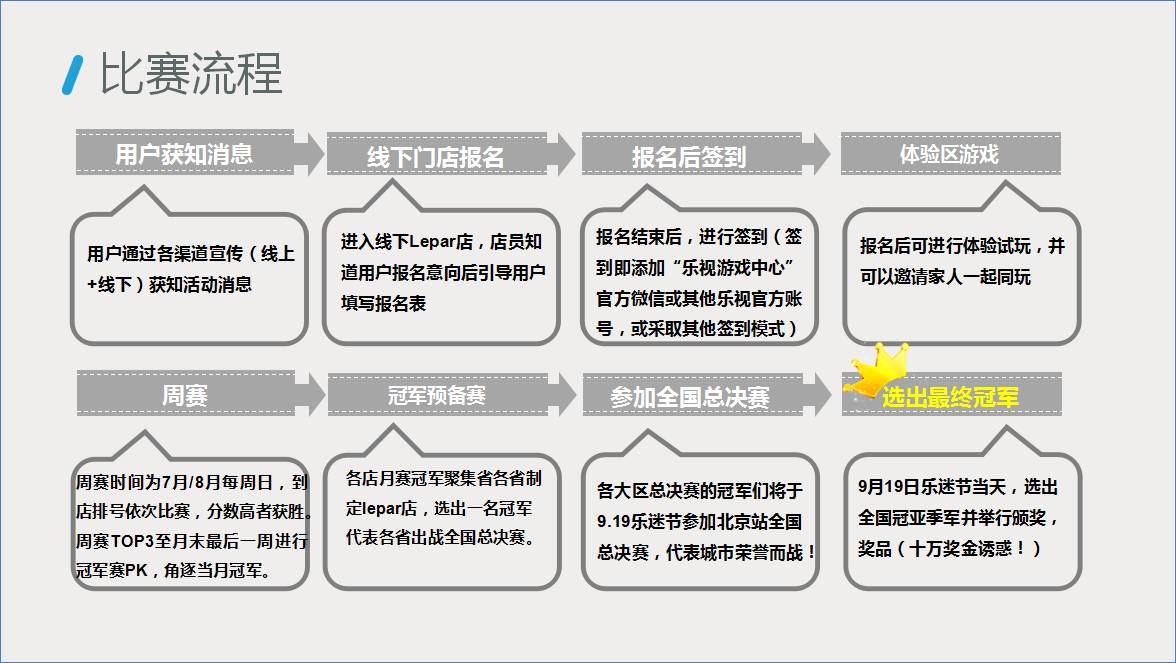 比赛流程

用户获知消息

用户通过各渠道宣传（线上+线下）获知活动消息

线下门店报名

进入线下Lepar店，店员知道用户报名意向后引导用户填写报名表

报名后签到

报名结束后，进行签到（签到即添加“乐视游戏中心”官方微信或其他乐视官方账号，或采取其他签到模式）

体验区游戏

报名后可进行体验试玩，并可以邀请家人一起同玩

周赛

周赛时间为7月/8月每周日，到店排号依次比赛，分数高者获胜。周赛TOP3至月末最后一周进行冠军赛PK，角逐当月冠军。

冠军预备赛

各店月赛冠军聚集省各省制定lepar店，选出一名冠军代表各省出战全国总决赛。

参加全国总决赛

各大区总决赛的冠军们将于9.19乐迷节参加北京站全国总决赛，代表城市荣誉而战！

选出最终冠军

9月19日乐迷节当天，选出全国冠亚季军并举行颁奖，奖品（十万奖金诱惑！）